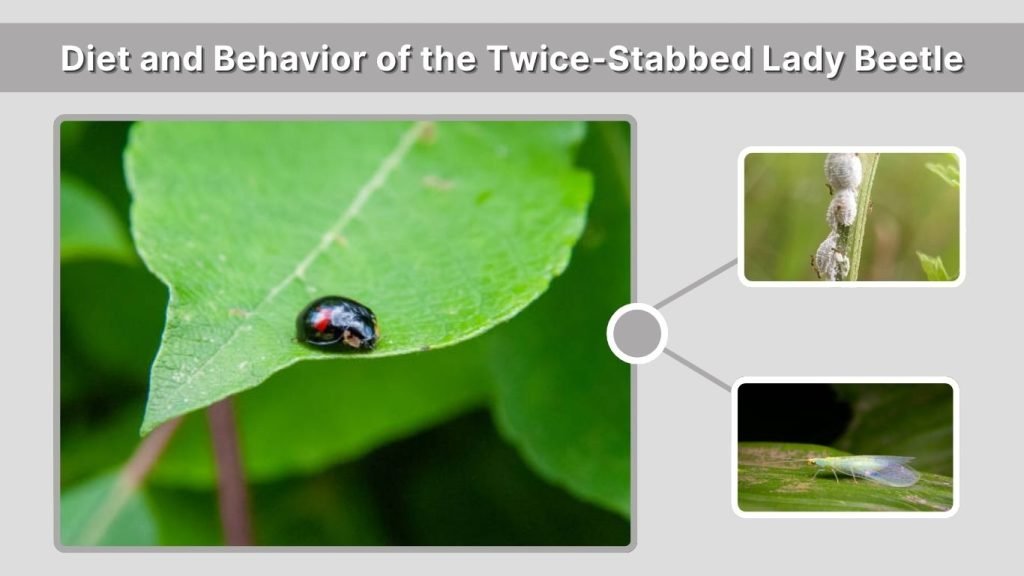 Diet and Behavior of the Twice-Stabbed Lady Beetle